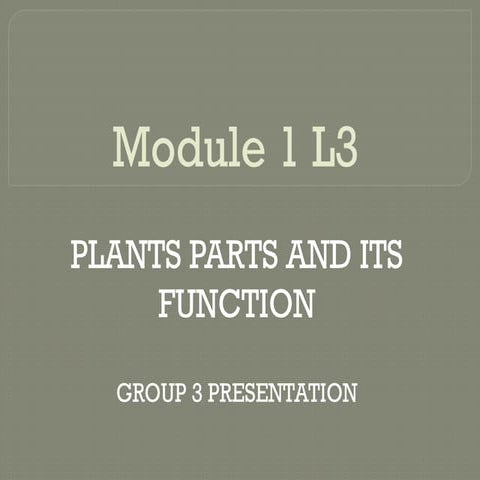 Module 1 L3

PLANTS PARTS AND ITS FUNCTION

GROUP 3 PRESENTATION